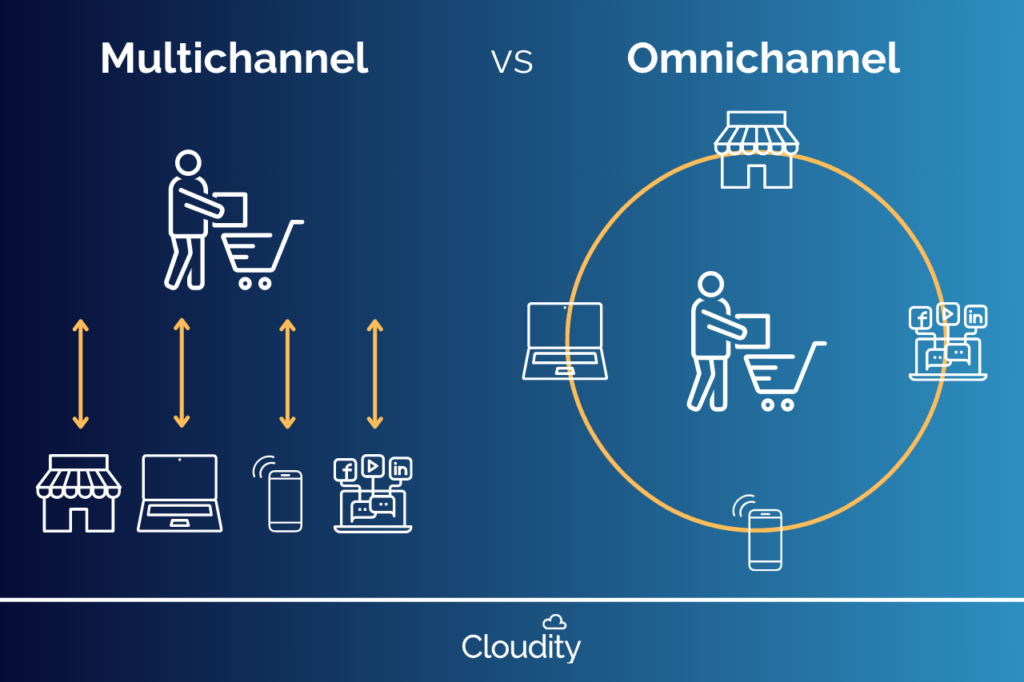 Multichannel vs Omnichannel

f in

f in

Cloudity